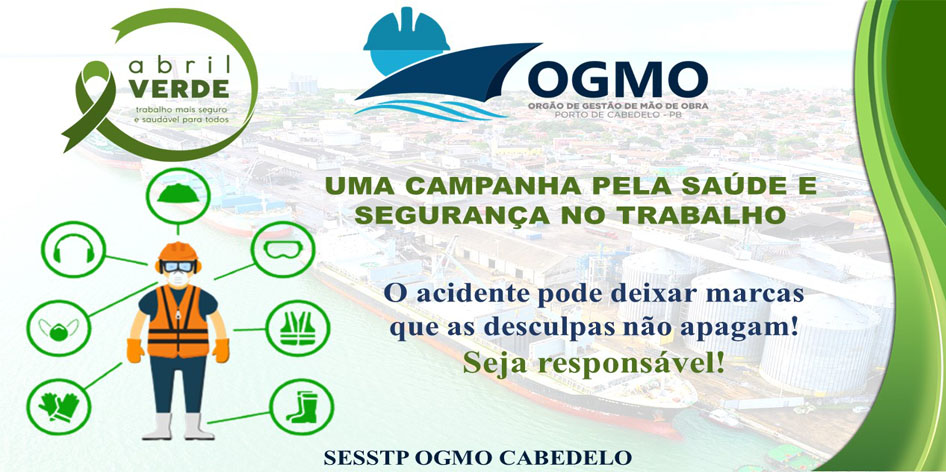 abril VERDE
trabalho mais seguro e saudável para todos

OGMO
ORGÃO DE GESTÃO DE MÃO DE OBRA
PORTO DE CABEDELO - PB

UMA CAMPANHA PELA SAÚDE E SEGURANÇA NO TRABALHO

O acidente pode deixar marcas que as desculpas não apagam!
Seja responsável!

SESSTP OGMO CABEDELO